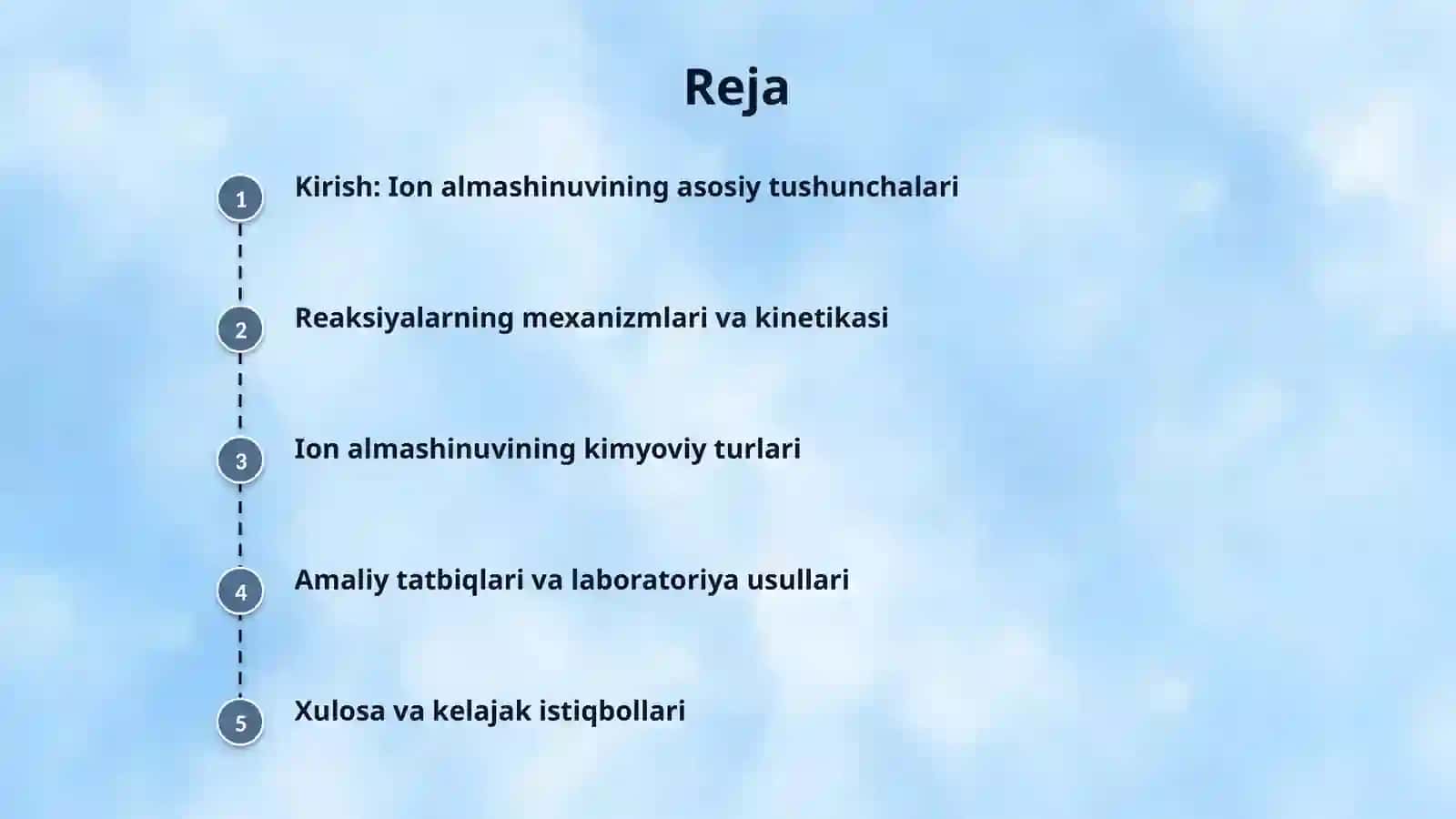 Reja

1
Kirish: Ion almashinuvining asosiy tushunchalari

2
Reaksiyalarning mexanizmlari va kinetikasi

3
Ion almashinuvining kimyoviy turlari

4
Amaliy tatbiqlari va laboratoriya usullari

5
Xulosa va kelajak istiqbollari